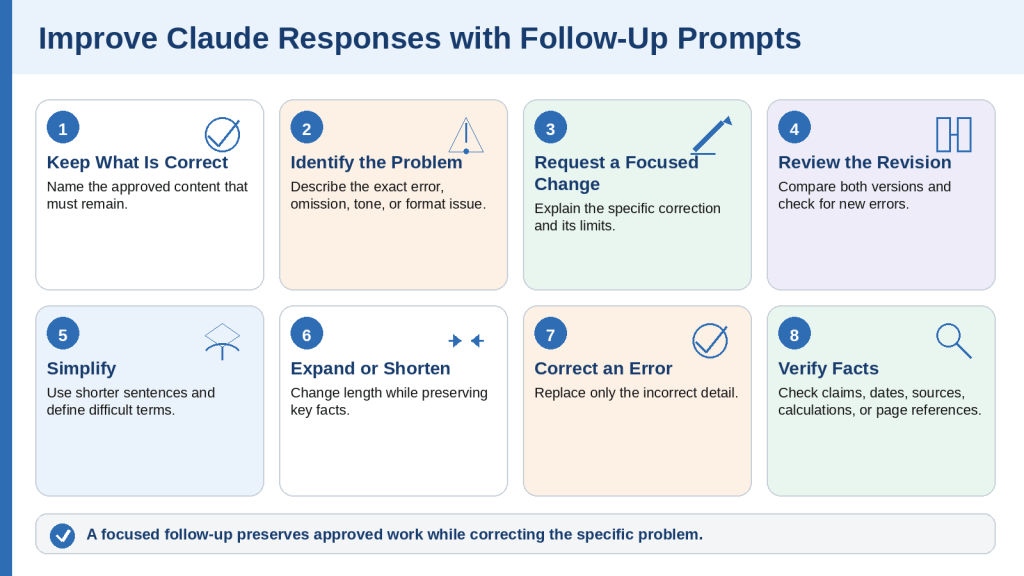 Improve Claude Responses with Follow-Up Prompts

1
Keep What Is Correct
Name the approved content that must remain.

2
Identify the Problem
Describe the exact error, omission, tone, or format issue.

3
Request a Focused Change
Explain the specific correction and its limits.

4
Review the Revision
Compare both versions and check for new errors.

5
Simplify
Use shorter sentences and define difficult terms.

6
Expand or Shorten
Change length while preserving key facts.

7
Correct an Error
Replace only the incorrect detail.

8
Verify Facts
Check claims, dates, sources, calculations, or page references.

A focused follow-up preserves approved work while correcting the specific problem.